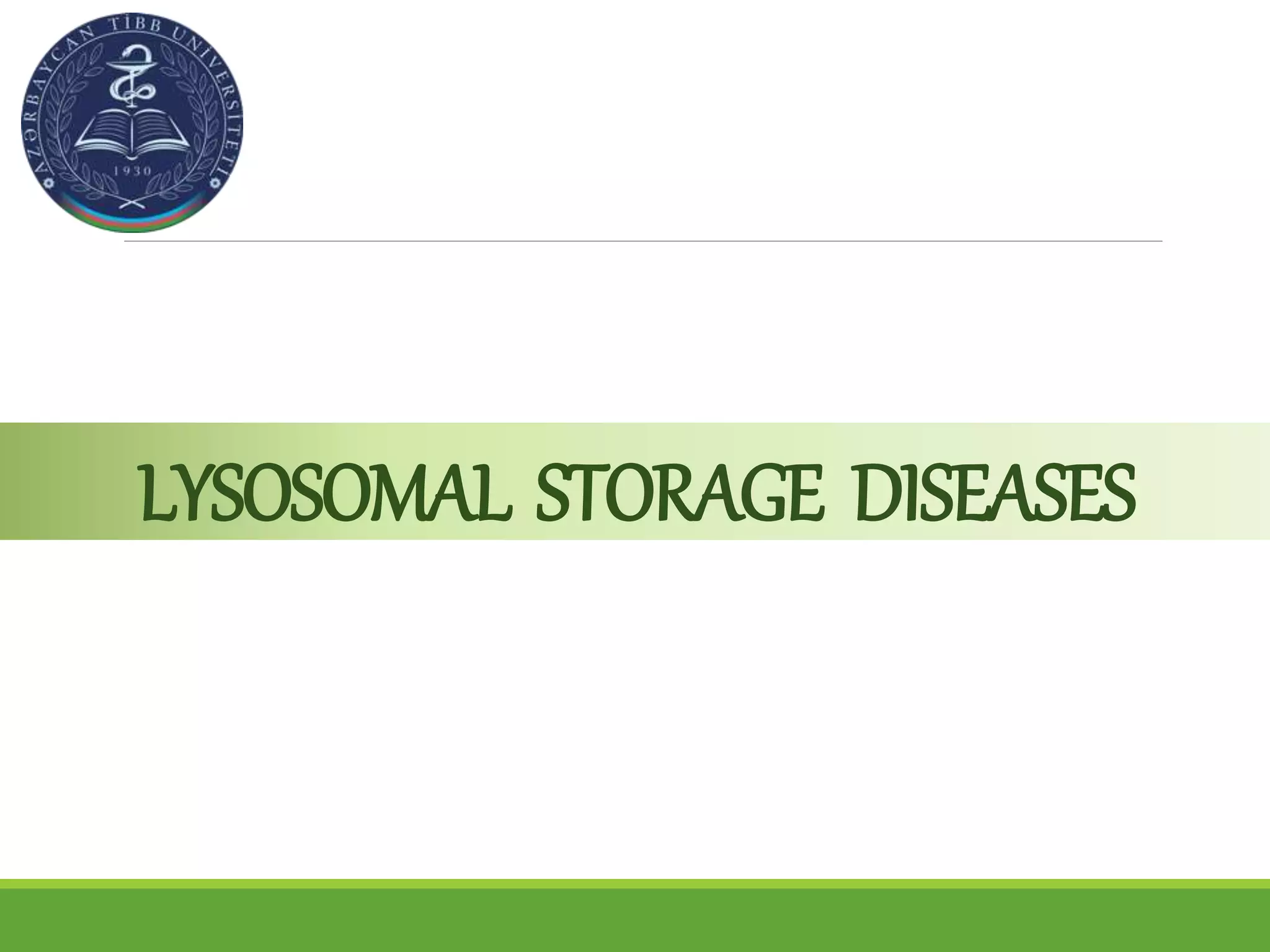 AZƏRBAYCAN TİBB UNİVERSİTETİ
1930

LYSOSOMAL STORAGE DISEASES